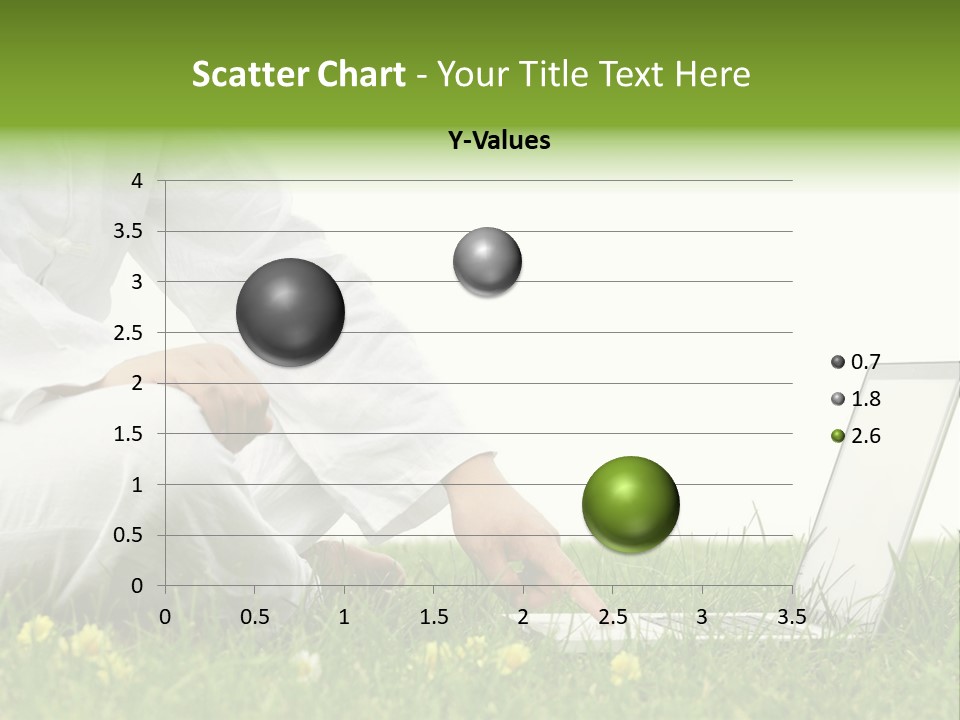 Scatter Chart - Your Title Text Here

Y-Values

4
3.5
3
2.5
2
1.5
1
0.5
0

0 0.5 1 1.5 2 2.5 3 3.5

0.7
1.8
2.6